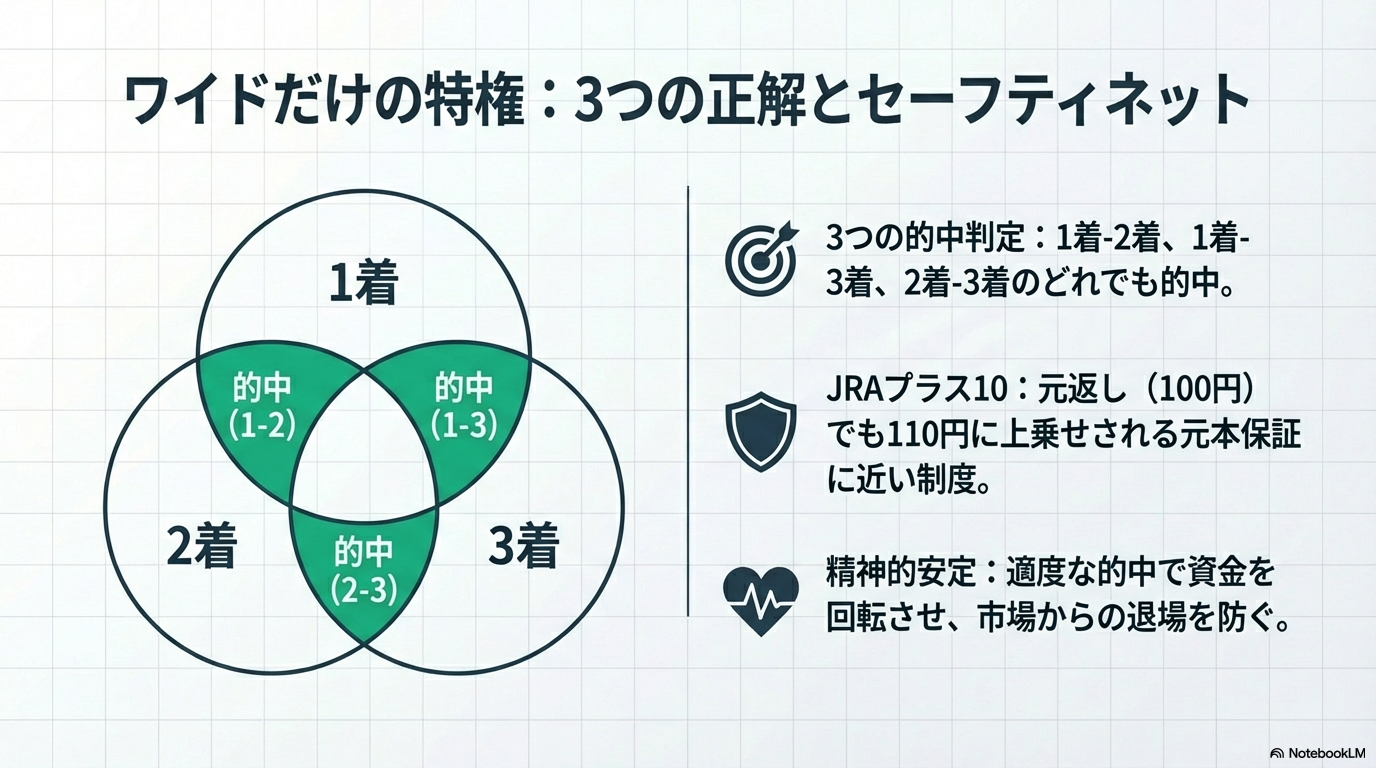 ワイドだけの特権：3つの正解とセーフティネット

1着

的中
(1-2)

的中
(1-3)

2着

的中
(2-3)

3着

3つの的中判定：1着-2着、1着-3着、2着-3着のどれでも的中。

JRAプラス10：元返し（100円）でも110円に上乗せされる元本保証に近い制度。

精神的安定：適度な的中で資金を回転させ、市場からの退場を防ぐ。

NotebookLM